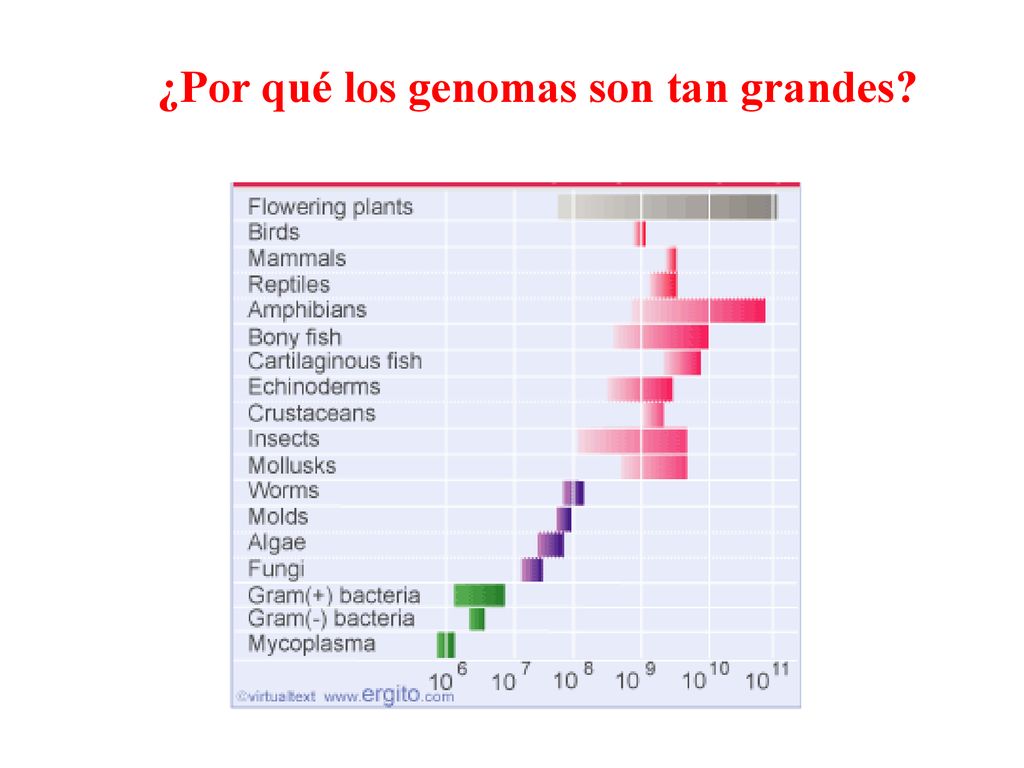 ¿Por qué los genomas son tan grandes?

Flowering plants
Birds
Mammals
Reptiles
Amphibians
Bony fish
Cartilaginous fish
Echinoderms
Crustaceans
Insects
Mollusks
Worms
Molds
Algae
Fungi
Gram(+) bacteria
Gram(-) bacteria
Mycoplasma

$10^6$ $10^7$ $10^8$ $10^9$ $10^{10}$ $10^{11}$

©virtualtext www.ergito.com